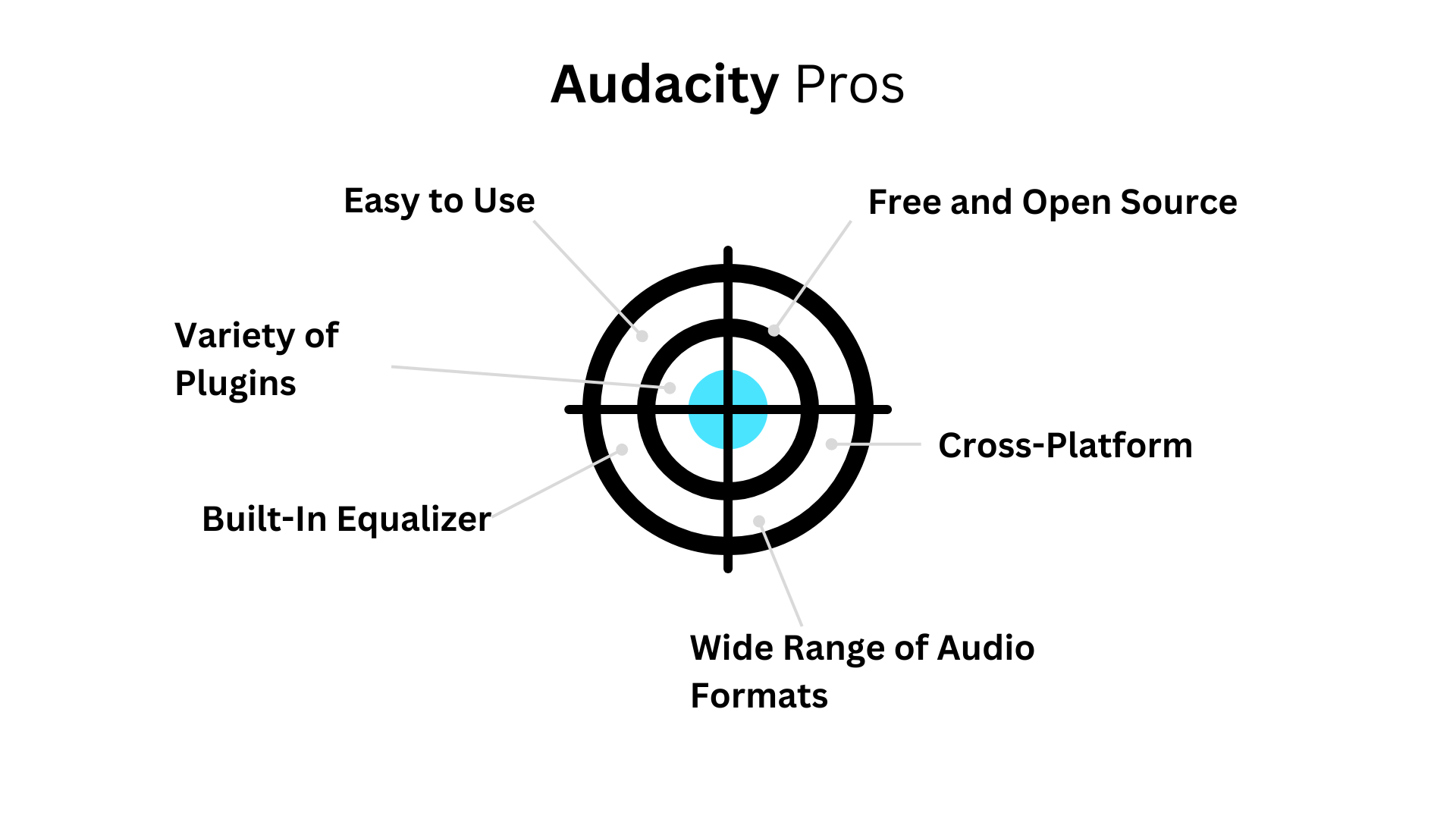 Audacity Pros

Easy to Use

Free and Open Source

Variety of Plugins

Cross-Platform

Built-In Equalizer

Wide Range of Audio Formats